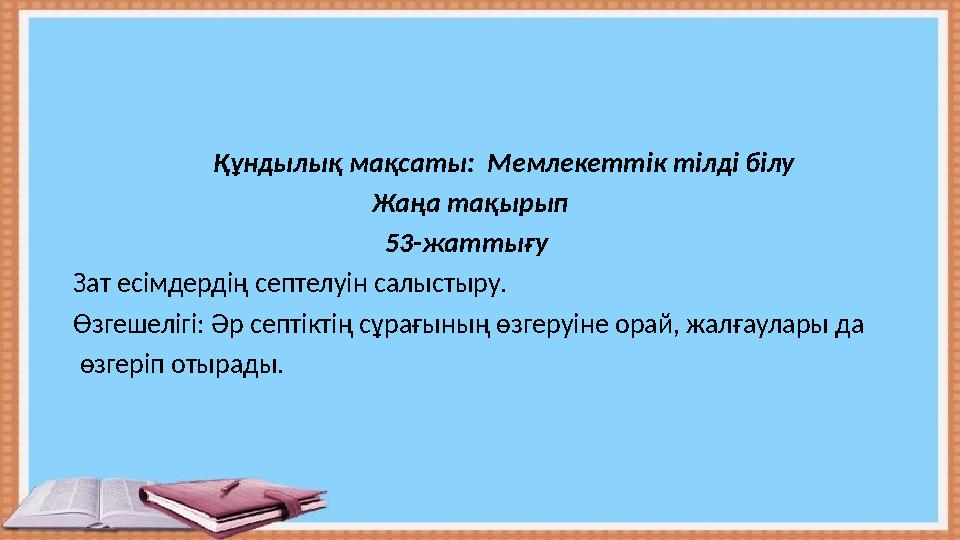 Құндылық мақсаты: Мемлекеттік тілді білу

Жаңа тақырып

53-жаттығу

Зат есімдердің септелуін салыстыру.

Өзгешелігі: Әр септіктің сұрағының өзгеруіне орай, жалғаулары да өзгеріп отырады.